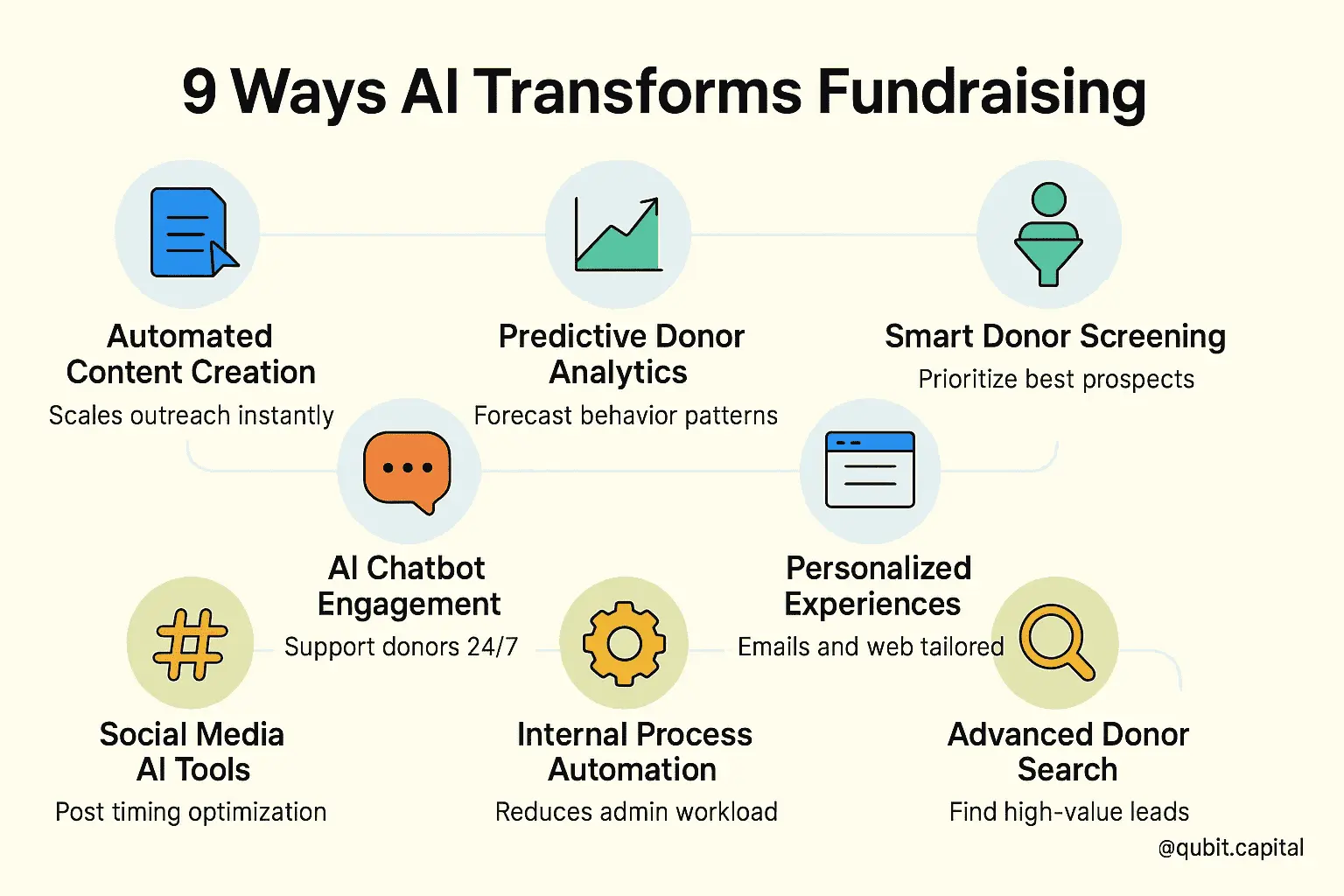 9 Ways AI Transforms Fundraising

Automated Content Creation
Scales outreach instantly

Predictive Donor Analytics
Forecast behavior patterns

Smart Donor Screening
Prioritize best prospects

AI Chatbot Engagement
Support donors 24/7

Personalized Experiences
Emails and web tailored

Social Media AI Tools
Post timing optimization

Internal Process Automation
Reduces admin workload

Advanced Donor Search
Find high-value leads

@qubit.capital